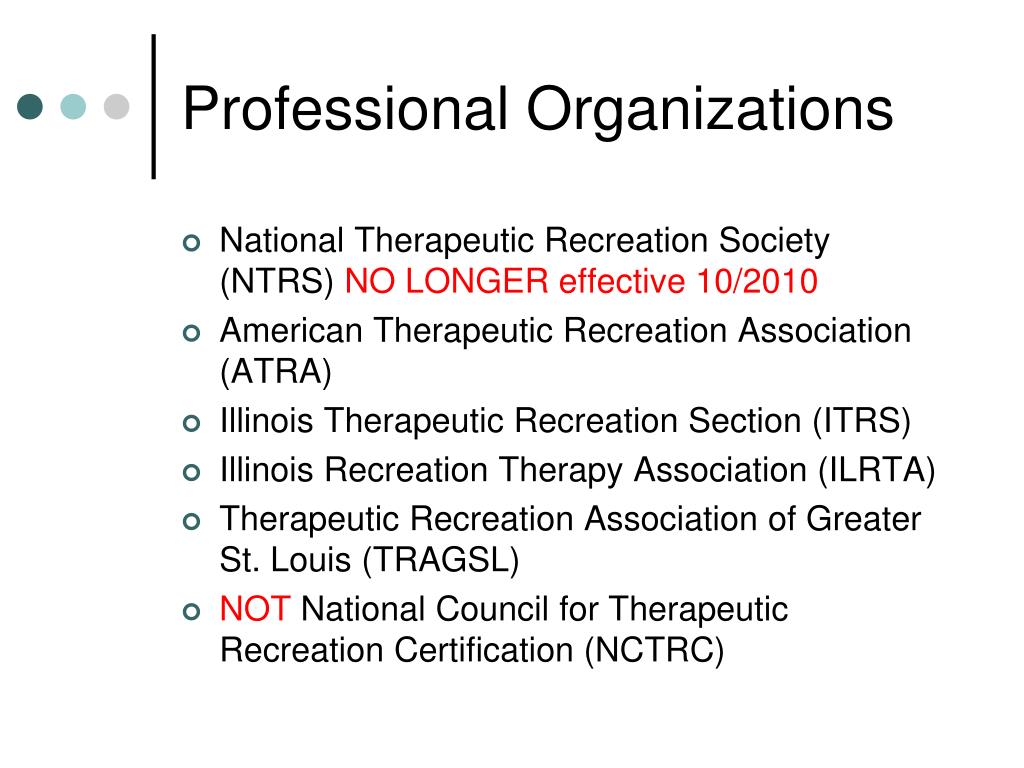 Professional Organizations

National Therapeutic Recreation Society (NTRS) NO LONGER effective 10/2010

American Therapeutic Recreation Association (ATRA)

Illinois Therapeutic Recreation Section (ITRS)

Illinois Recreation Therapy Association (ILRTA)

Therapeutic Recreation Association of Greater St. Louis (TRAGSL)

NOT National Council for Therapeutic Recreation Certification (NCTRC)